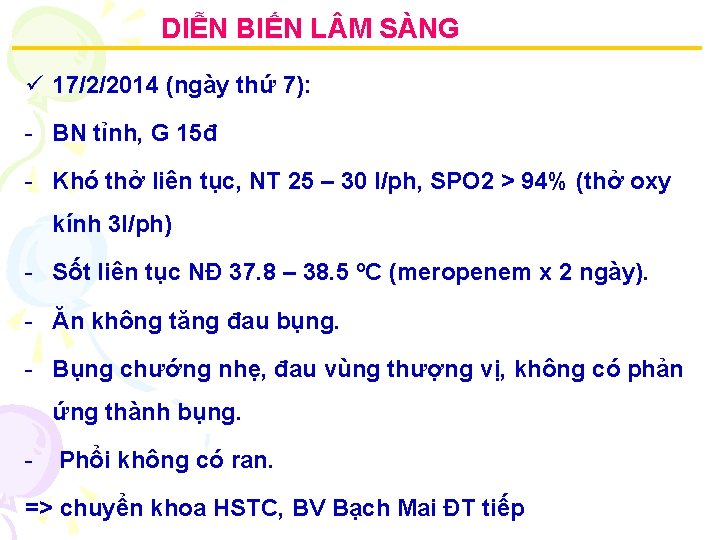 DIỄN BIẾN LÂM SÀNG

✓ 17/2/2014 (ngày thứ 7):

- BN tỉnh, G 15đ

- Khó thở liên tục, NT 25 – 30 l/ph, SPO2 > 94% (thở oxy kính 3l/ph)

- Sốt liên tục NĐ 37.8 – 38.5 ºC (meropenem x 2 ngày).

- Ăn không tăng đau bụng.

- Bụng chướng nhẹ, đau vùng thượng vị, không có phản ứng thành bụng.

- Phổi không có ran.

=> chuyển khoa HSTC, BV Bạch Mai ĐT tiếp